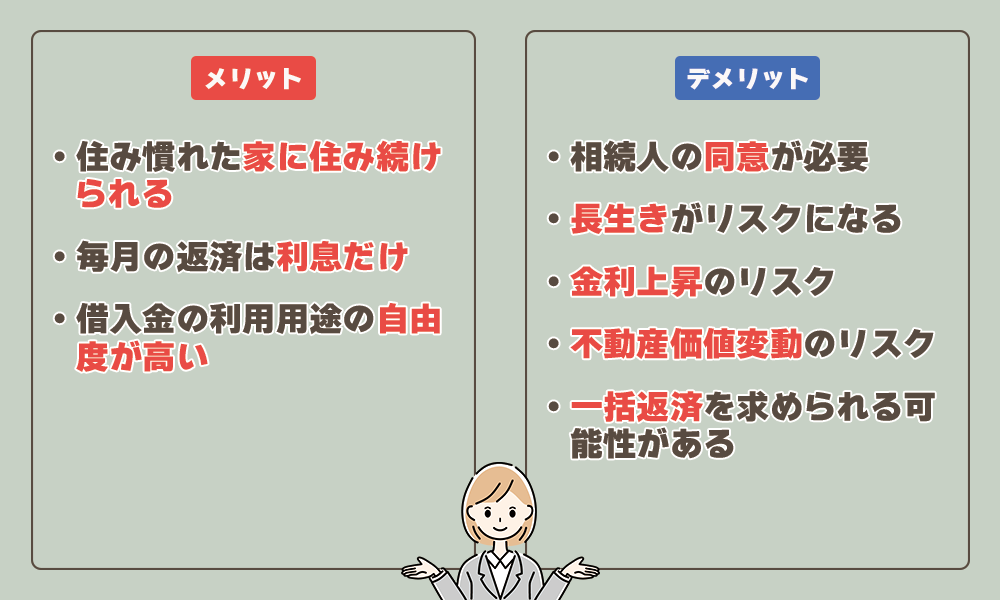 メリット

・住み慣れた家に住み続けられる

・毎月の返済は利息だけ

・借入金の利用用途の自由度が高い

デメリット

・相続人の同意が必要

・長生きがリスクになる

・金利上昇のリスク

・不動産価値変動のリスク

・一括返済を求められる可能性がある